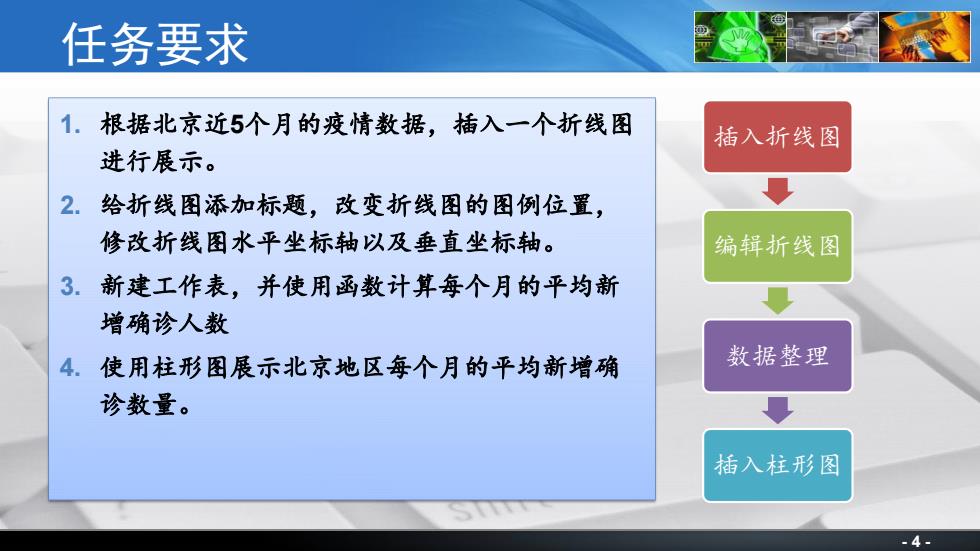 任务要求

1. 根据北京近5个月的疫情数据，插入一个折线图进行展示。

2. 给折线图添加标题，改变折线图的图例位置，修改折线图水平坐标轴以及垂直坐标轴。

3. 新建工作表，并使用函数计算每个月的平均新增确诊人数

4. 使用柱形图展示北京地区每个月的平均新增确诊数量。

插入折线图

编辑折线图

数据整理

插入柱形图

- 4 -